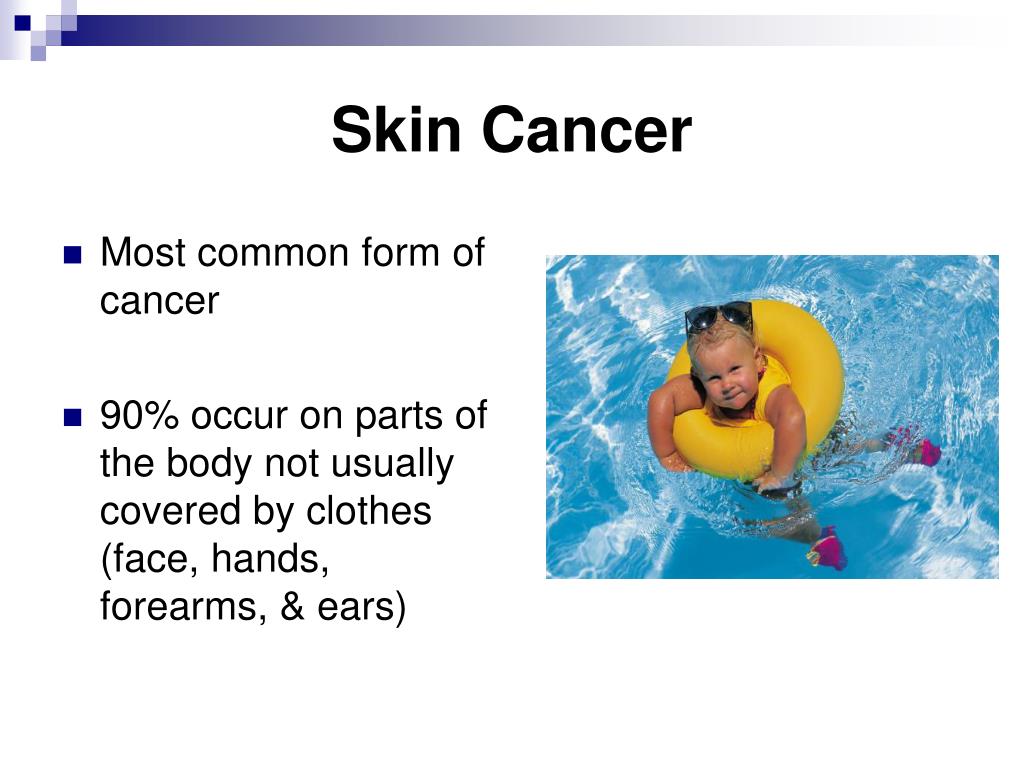 Skin Cancer

Most common form of cancer

90% occur on parts of the body not usually covered by clothes (face, hands, forearms, & ears)